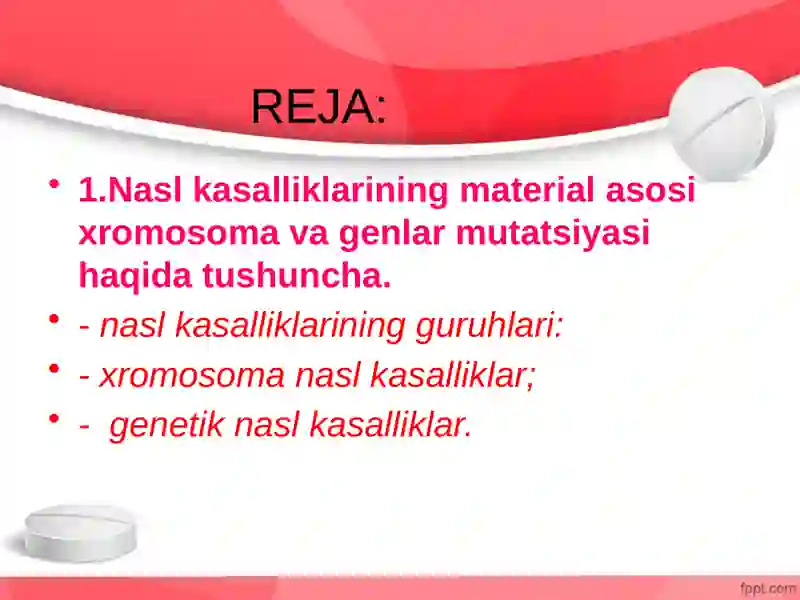 REJA:

• 1.Nasl kasalliklarining material asosi xromosoma va genlar mutatsiyasi haqida tushuncha.

• - nasl kasalliklarining guruhlari:

• - xromosoma nasl kasalliklar;

• - genetik nasl kasalliklar.

fppt.com